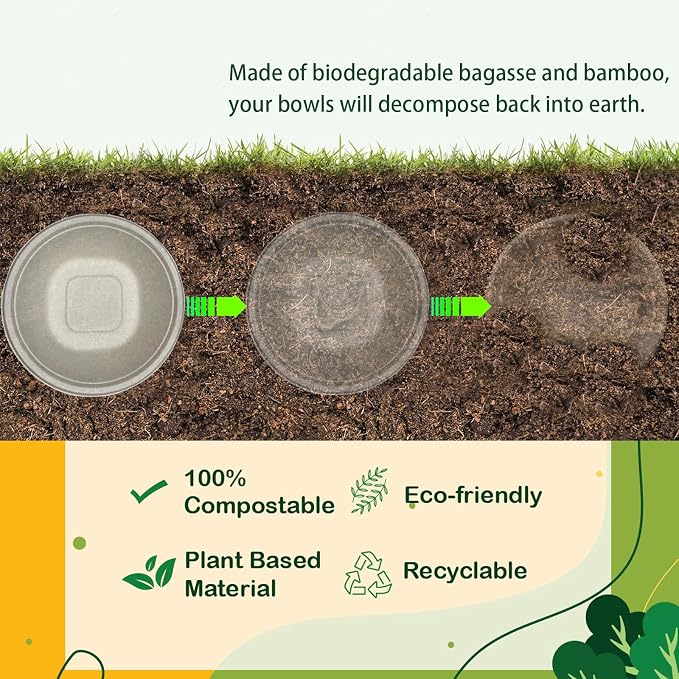 Made of biodegradable bagasse and bamboo, your bowls will decompose back into earth.

100% Compostable

Eco-friendly

Plant Based Material

Recyclable